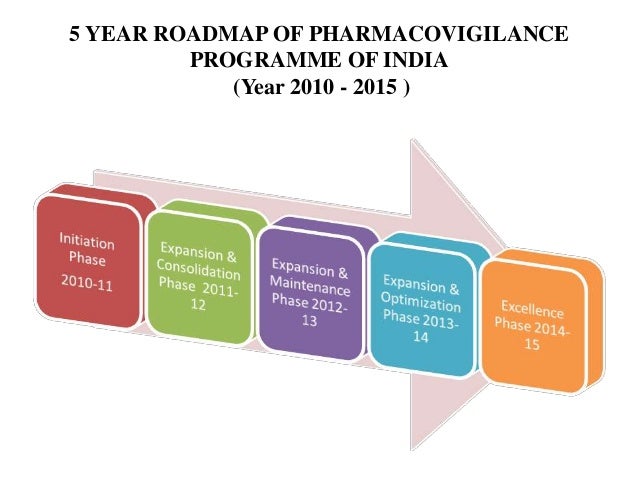 5 YEAR ROADMAP OF PHARMACOVIGILANCE PROGRAMME OF INDIA
(Year 2010 - 2015 )

Initiation Phase
2010-11

Expansion & Consolidation Phase 2011-12

Expansion & Maintenance Phase 2012-13

Expansion & Optimization Phase 2013-14

Excellence Phase 2014-15